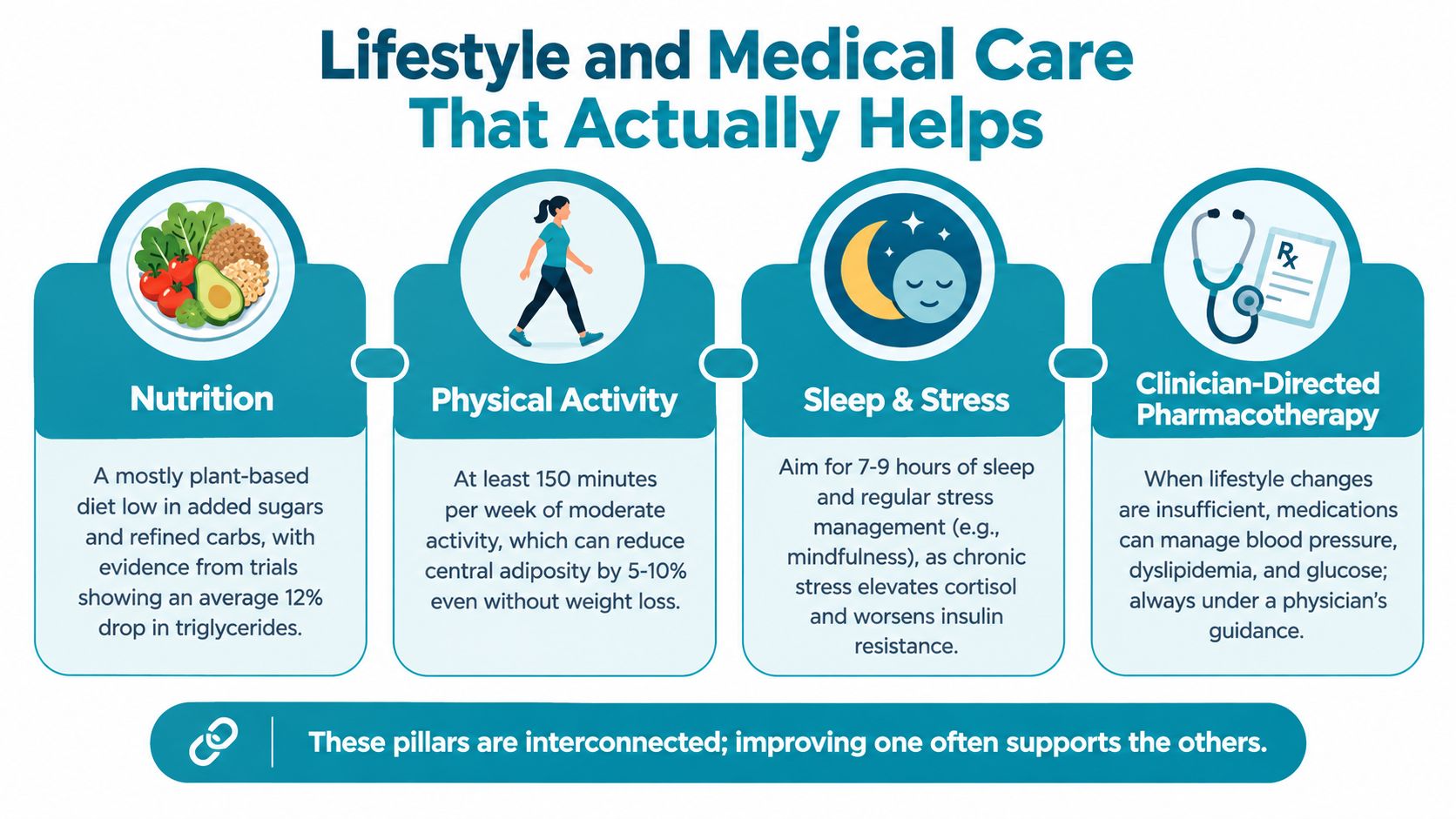 Lifestyle and Medical Care That Actually Helps

Nutrition

A mostly plant-based diet low in added sugars and refined carbs, with evidence from trials showing an average 12% drop in triglycerides.

Physical Activity

At least 150 minutes per week of moderate activity, which can reduce central adiposity by 5-10% even without weight loss.

Sleep & Stress

Aim for 7-9 hours of sleep and regular stress management (e.g., mindfulness), as chronic stress elevates cortisol and worsens insulin resistance.

Rx

Clinician-Directed Pharmacotherapy

When lifestyle changes are insufficient, medications can manage blood pressure, dyslipidemia, and glucose; always under a physician's guidance.

These pillars are interconnected; improving one often supports the others.